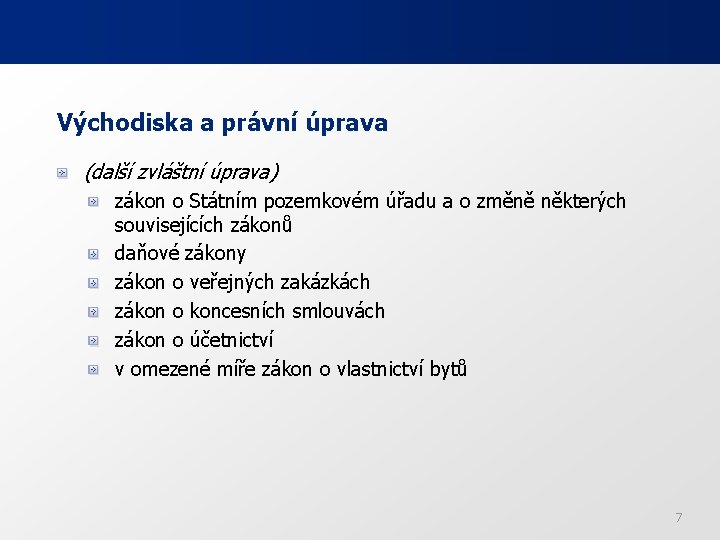 Východiska a právní úprava

(další zvláštní úprava)

zákon o Státním pozemkovém úřadu a o změně některých souvisejících zákonů

daňové zákony

zákon o veřejných zakázkách

zákon o koncesních smlouvách

zákon o účetnictví

v omezené míře zákon o vlastnictví bytů

7